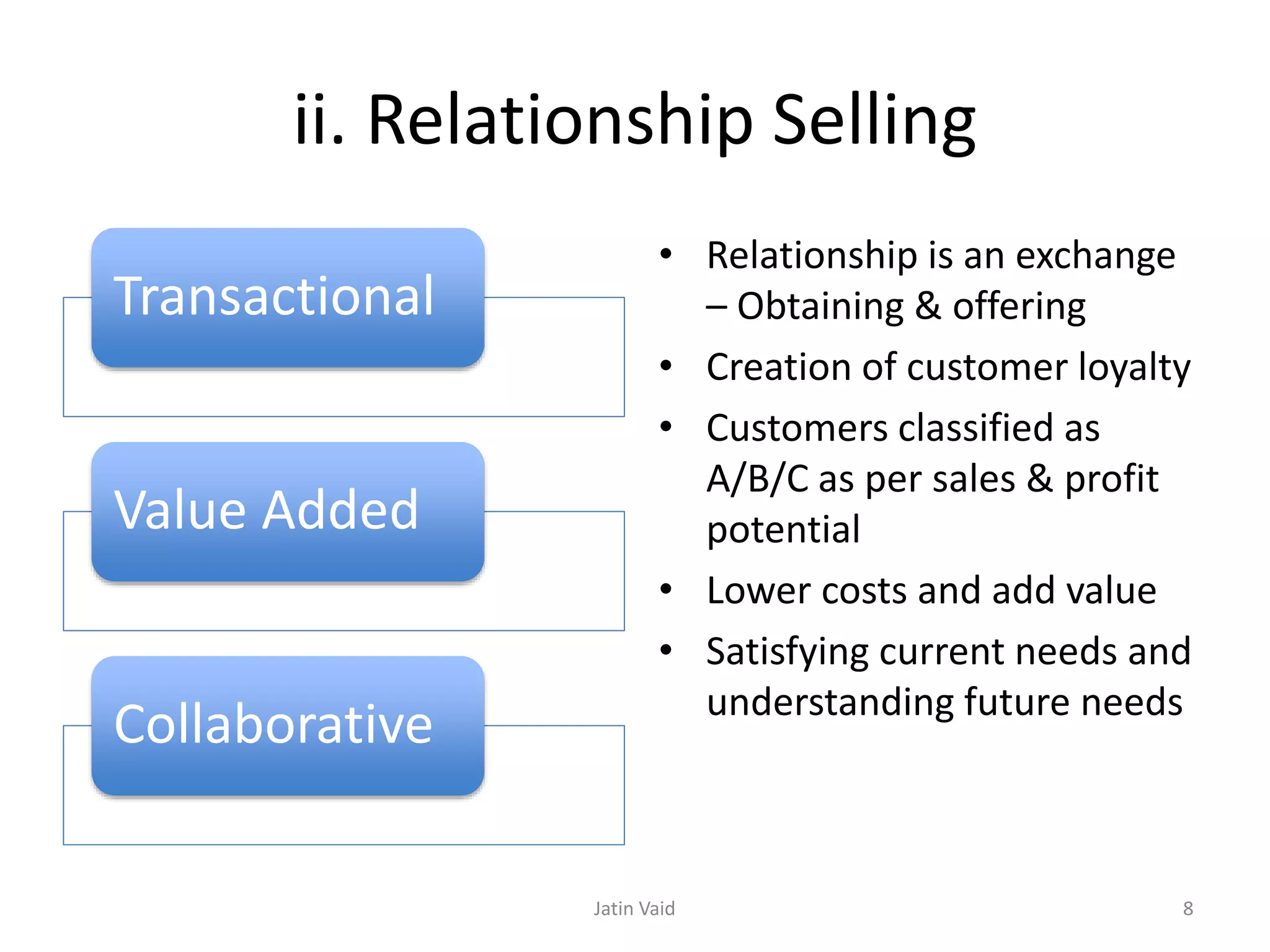 ii. Relationship Selling

Transactional

Value Added

Collaborative

• Relationship is an exchange – Obtaining & offering
• Creation of customer loyalty
• Customers classified as A/B/C as per sales & profit potential
• Lower costs and add value
• Satisfying current needs and understanding future needs

Jatin Vaid

8